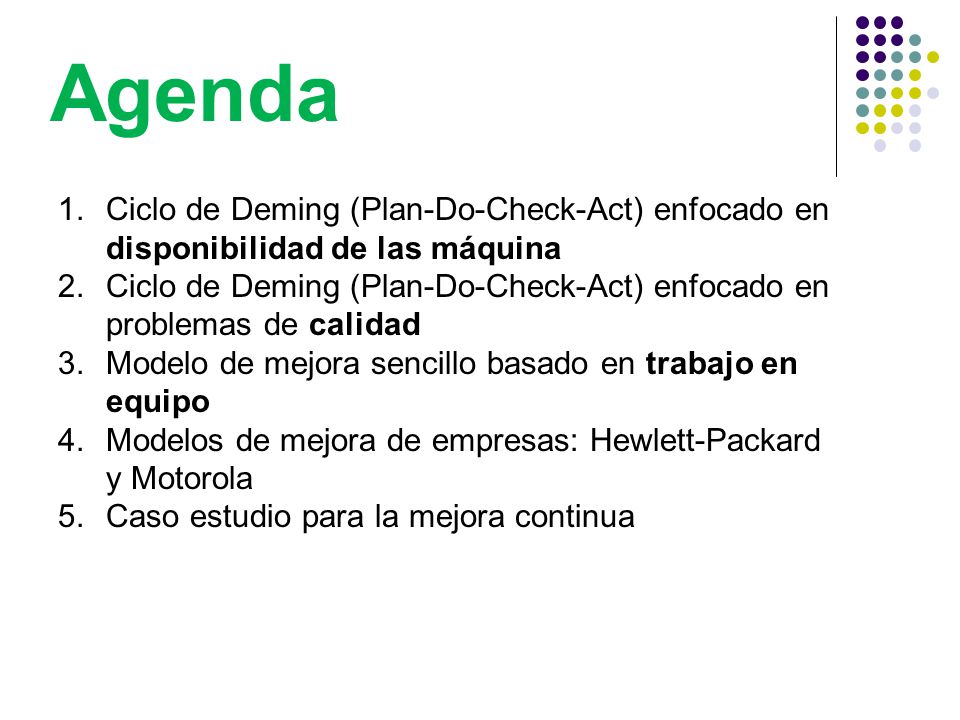 Agenda

1. Ciclo de Deming (Plan-Do-Check-Act) enfocado en disponibilidad de las máquina
2. Ciclo de Deming (Plan-Do-Check-Act) enfocado en problemas de calidad
3. Modelo de mejora sencillo basado en trabajo en equipo
4. Modelos de mejora de empresas: Hewlett-Packard y Motorola
5. Caso estudio para la mejora continua